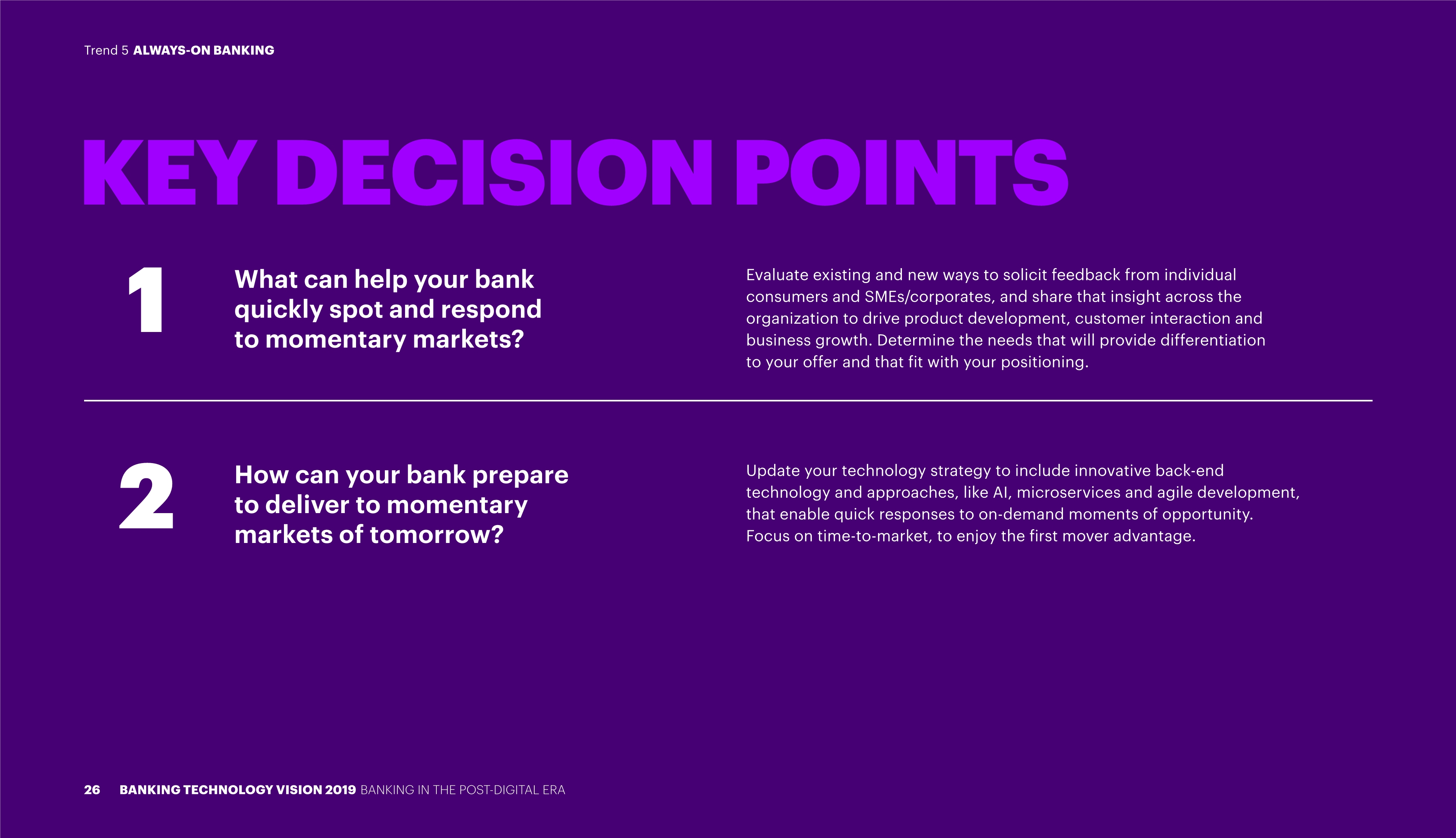 Trend 5 ALWAYS-ON BANKING

KEY DECISION POINTS

1

What can help your bank quickly spot and respond to momentary markets?

Evaluate existing and new ways to solicit feedback from individual consumers and SMEs/corporates, and share that insight across the organization to drive product development, customer interaction and business growth. Determine the needs that will provide differentiation to your offer and that fit with your positioning.

2

How can your bank prepare to deliver to momentary markets of tomorrow?

Update your technology strategy to include innovative back-end technology and approaches, like AI, microservices and agile development, that enable quick responses to on-demand moments of opportunity. Focus on time-to-market, to enjoy the first mover advantage.

26 BANKING TECHNOLOGY VISION 2019 BANKING IN THE POST-DIGITAL ERA